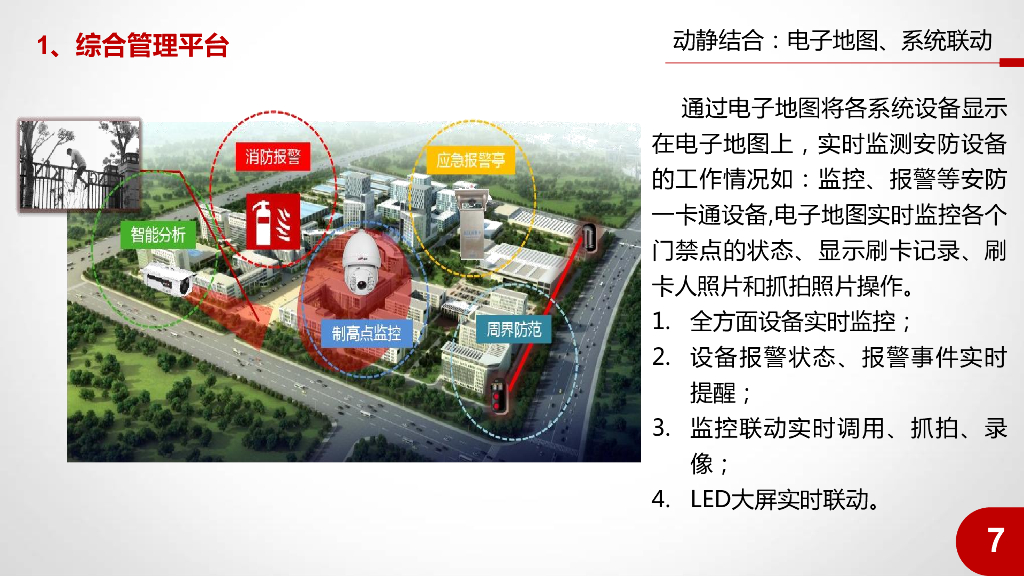 1、综合管理平台

动静结合：电子地图、系统联动

消防报警

应急报警亭

智能分析

制高点监控

周界防范

通过电子地图将各系统设备显示在电子地图上，实时监测安防设备的工作情况如：监控、报警等安防一卡通设备,电子地图实时监控各个门禁点的状态、显示刷卡记录、刷卡人照片和抓拍照片操作。

1. 全方面设备实时监控；
2. 设备报警状态、报警事件实时提醒；
3. 监控联动实时调用、抓拍、录像；
4. LED大屏实时联动。

7